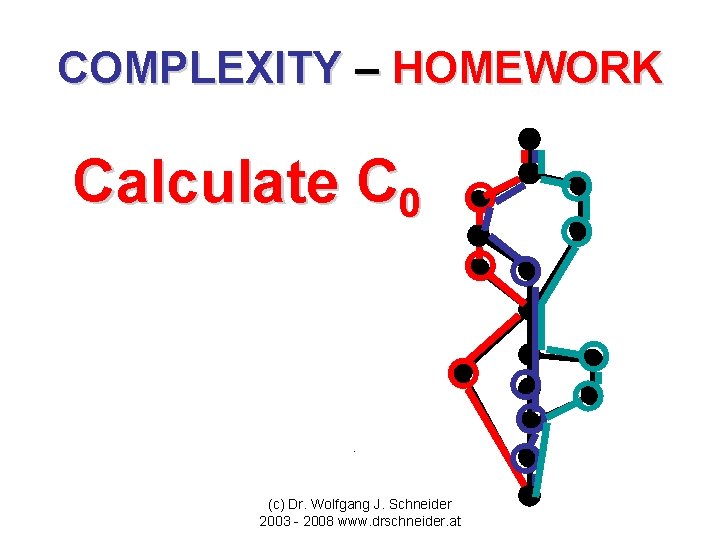 COMPLEXITY – HOMEWORK

Calculate $C_0$

(c) Dr. Wolfgang J. Schneider
2003 - 2008 www.drschneider.at